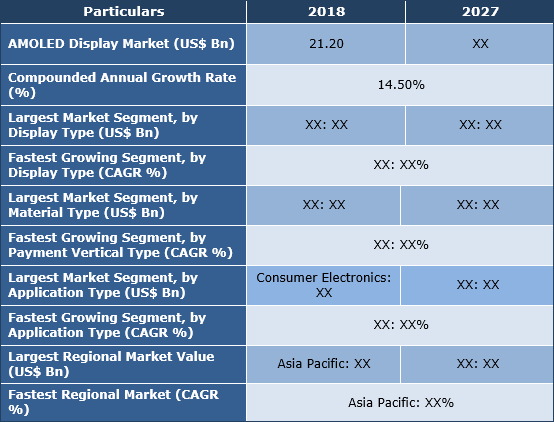 | Particulars | 2018 | 2027 |
|---|---|---|
| AMOLED Display Market (US$ Bn) | 21.20 | XX |
| Compounded Annual Growth Rate (%) | 14.50% | |
| Largest Market Segment, by Display Type (US$ Bn) | XX: XX | XX: XX |
| Fastest Growing Segment, by Display Type (CAGR %) | XX: XX% | |
| Largest Market Segment, by Material Type (US$ Bn) | XX: XX | XX: XX |
| Fastest Growing Segment, by Payment Vertical Type (CAGR %) | XX: XX% | |
| Largest Market Segment, by Application Type (US$ Bn) | Consumer Electronics: XX | XX: XX |
| Fastest Growing Segment, by Application Type (CAGR %) | XX: XX% | |
| Largest Regional Market Value (US$ Bn) | Asia Pacific: XX | XX: XX |
| Fastest Regional Market (CAGR %) | Asia Pacific: XX% | |